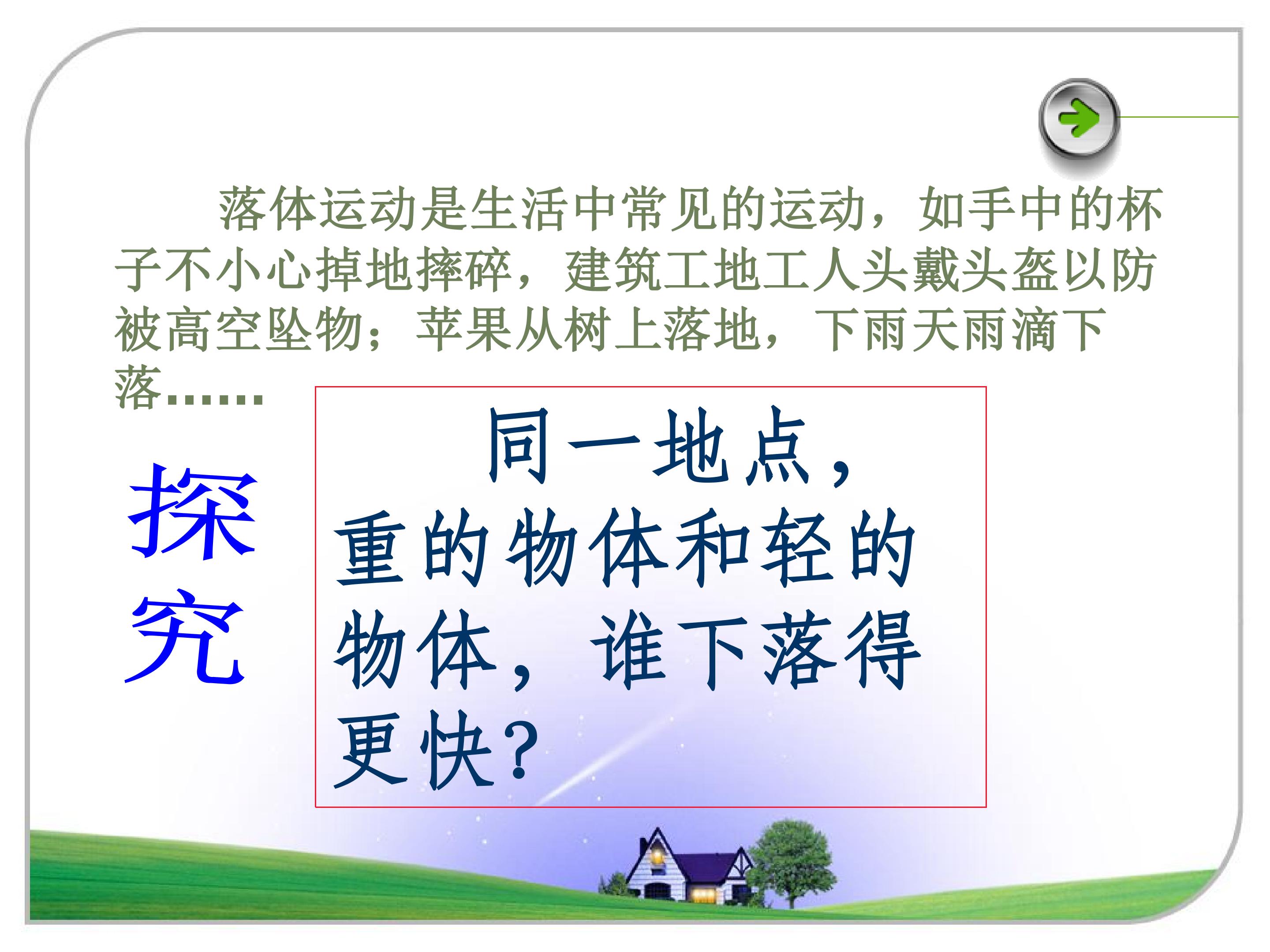 落体运动是生活中常见的运动，如手中的杯子不小心掉地摔碎，建筑工地工人头戴头盔以防被高空坠物；苹果从树上落地，下雨天雨滴下落……

探究

同一地点，重的物体和轻的物体，谁下落得更快？